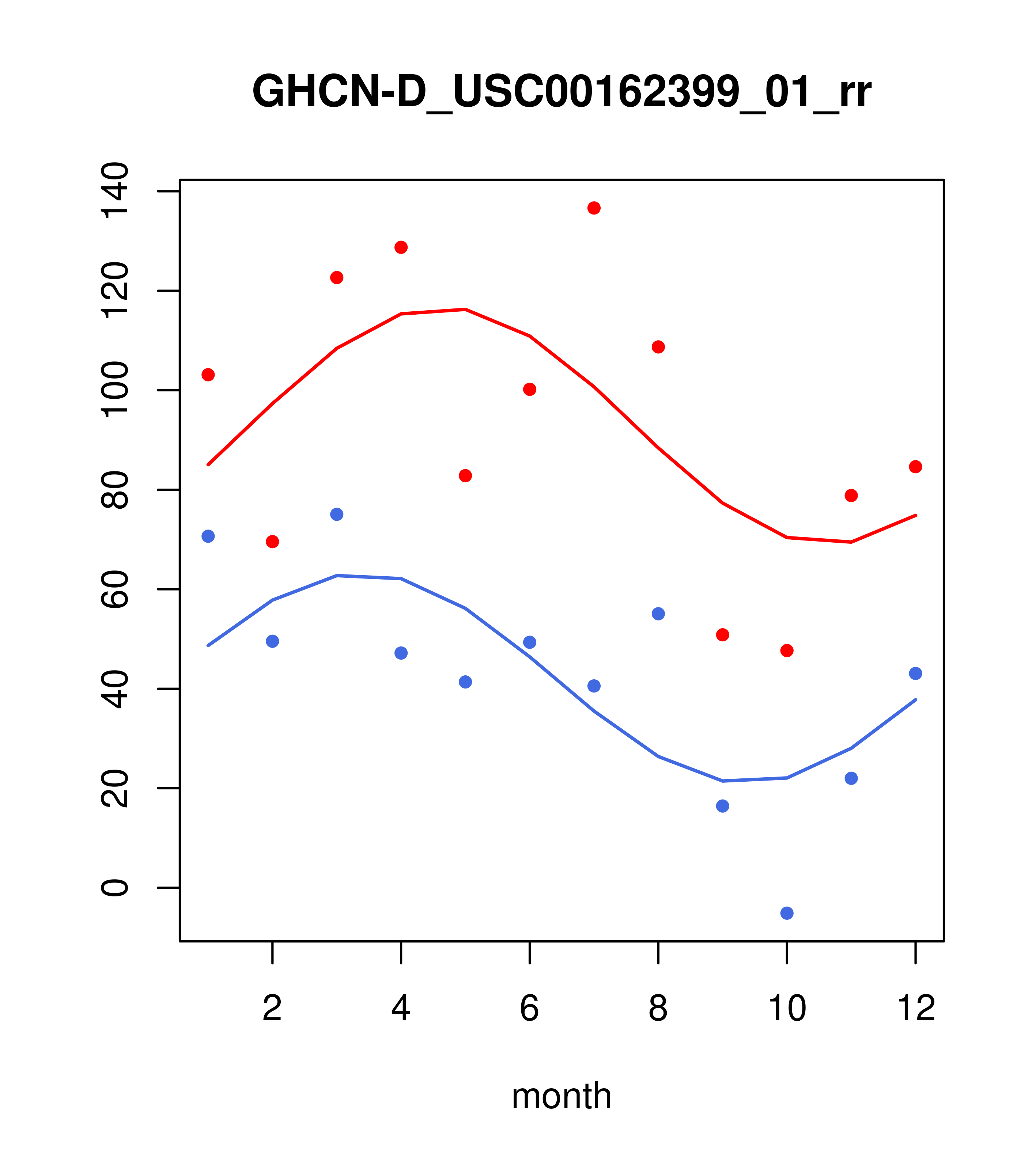 GHCN-D_USC00162399_01_rr

140
120
100
80
60
40
20
0

2
4
6
8
10
12

month